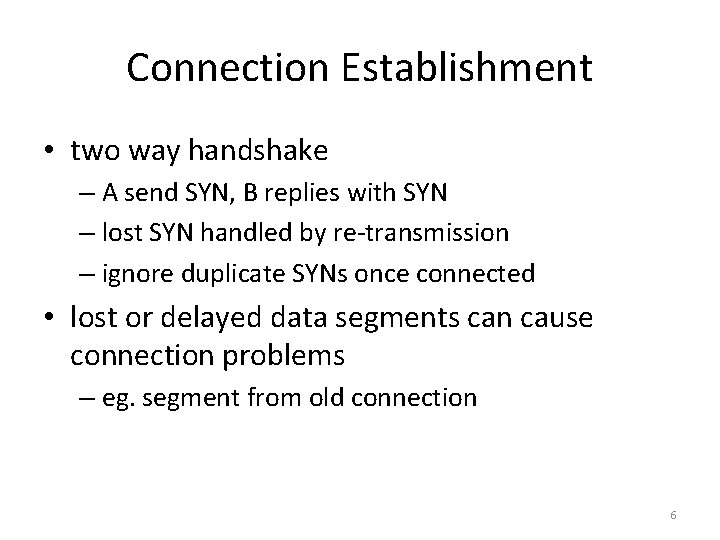 Connection Establishment

• two way handshake
  – A send SYN, B replies with SYN
  – lost SYN handled by re-transmission
  – ignore duplicate SYNs once connected
• lost or delayed data segments can cause connection problems
  – eg. segment from old connection

6